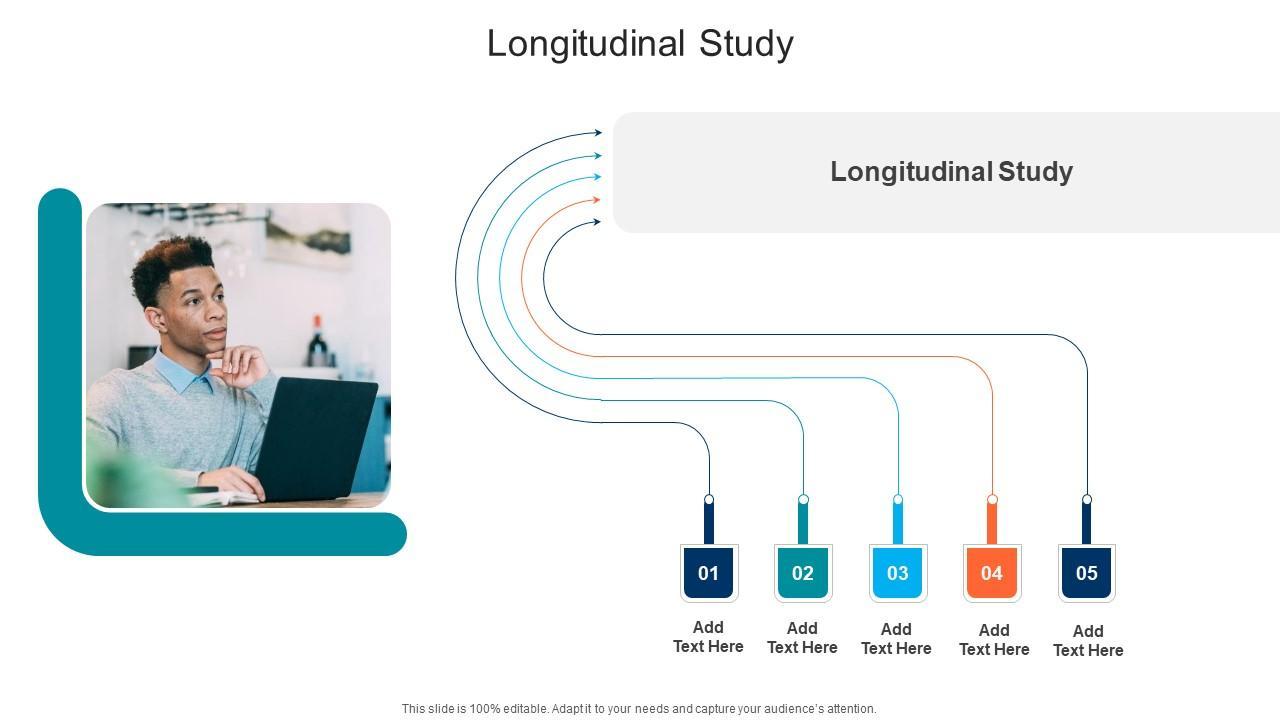 Longitudinal Study

Longitudinal Study

01
Add Text Here

02
Add Text Here

03
Add Text Here

04
Add Text Here

05
Add Text Here

This slide is 100% editable. Adapt it to your needs and capture your audience's attention.